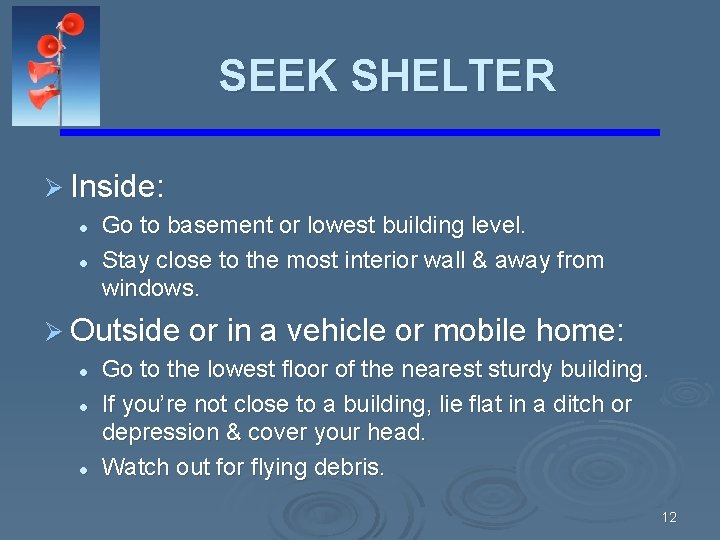 SEEK SHELTER

➢ Inside:

• Go to basement or lowest building level.
• Stay close to the most interior wall & away from windows.

➢ Outside or in a vehicle or mobile home:

• Go to the lowest floor of the nearest sturdy building.
• If you're not close to a building, lie flat in a ditch or depression & cover your head.
• Watch out for flying debris.

12